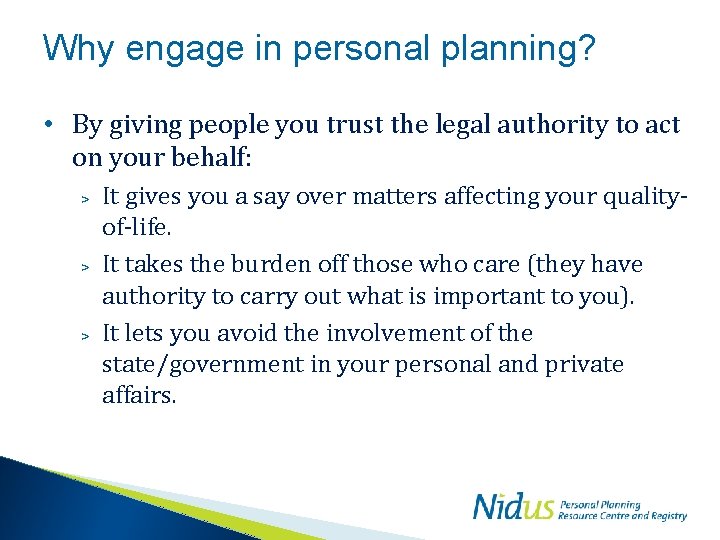 Why engage in personal planning?

• By giving people you trust the legal authority to act on your behalf:

> It gives you a say over matters affecting your quality-of-life.

> It takes the burden off those who care (they have authority to carry out what is important to you).

> It lets you avoid the involvement of the state/government in your personal and private affairs.

Nidus Personal Planning Resource Centre and Registry